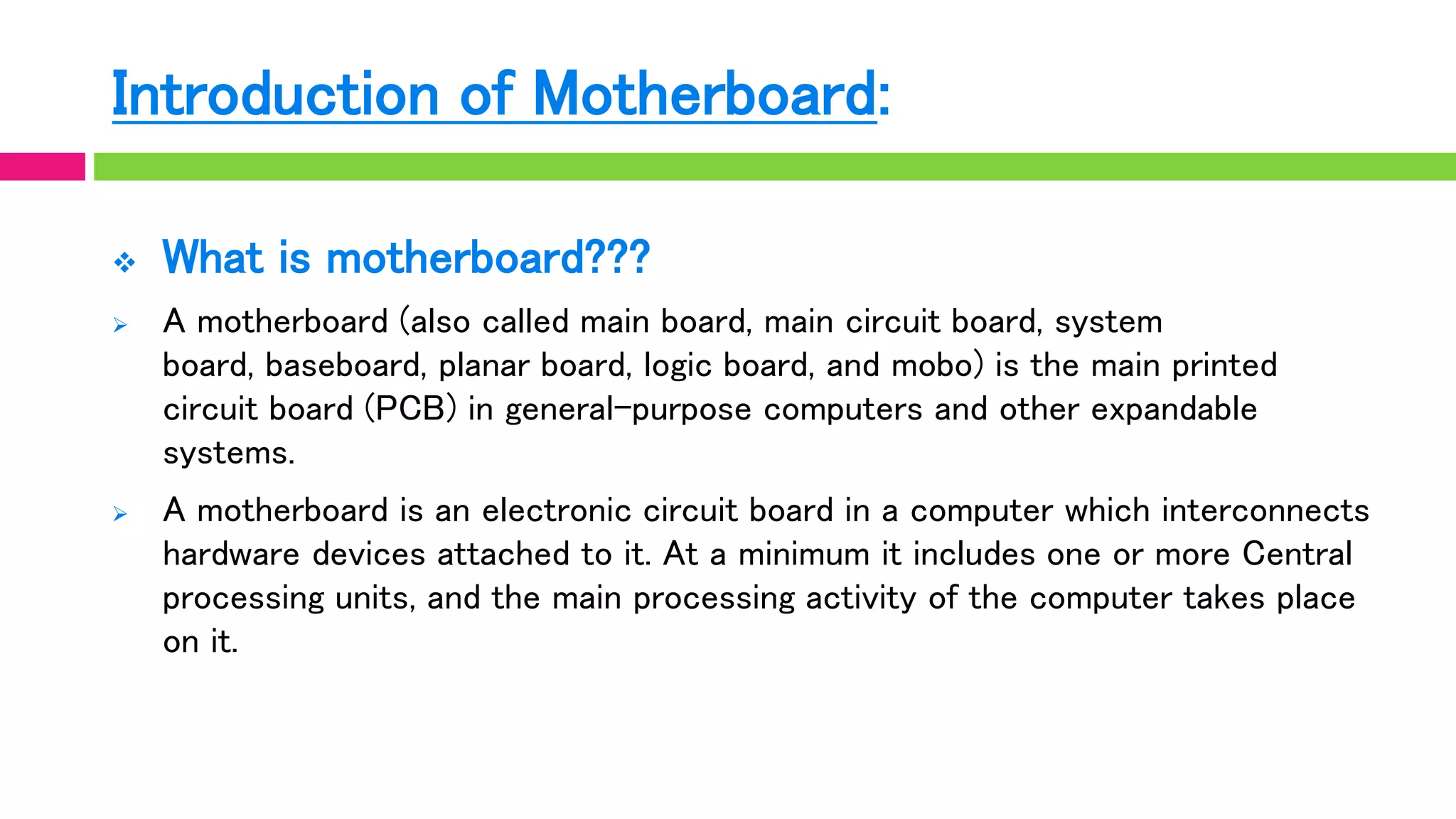 Introduction of Motherboard:

❖ What is motherboard???

➢ A motherboard (also called main board, main circuit board, system board, baseboard, planar board, logic board, and mobo) is the main printed circuit board (PCB) in general-purpose computers and other expandable systems.

➢ A motherboard is an electronic circuit board in a computer which interconnects hardware devices attached to it. At a minimum it includes one or more Central processing units, and the main processing activity of the computer takes place on it.